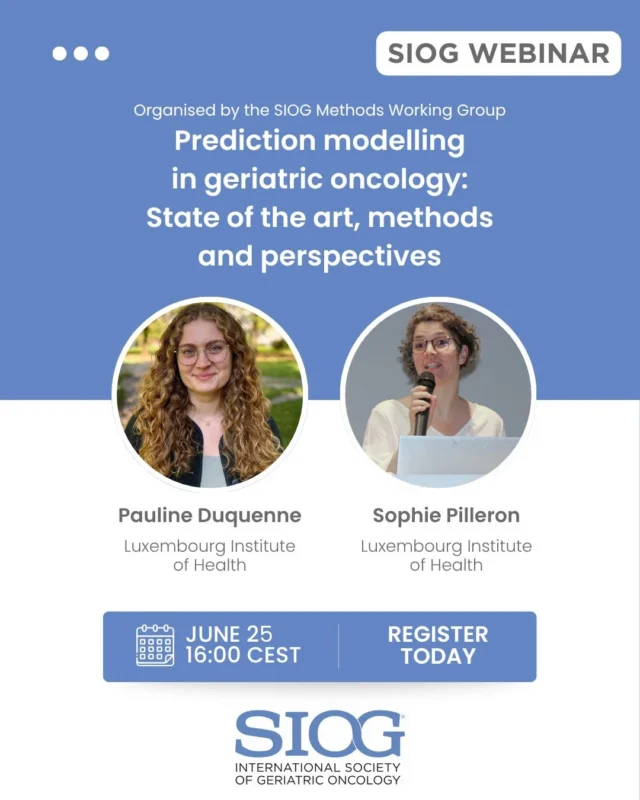 SIOG WEBINAR

Organised by the SIOG Methods Working Group

Prediction modelling in geriatric oncology: State of the art, methods and perspectives

Pauline Duquenne
Luxembourg Institute of Health

Sophie Pilleron
Luxembourg Institute of Health

JUNE 25
16:00 CEST

REGISTER TODAY

SIOG
INTERNATIONAL SOCIETY OF GERIATRIC ONCOLOGY